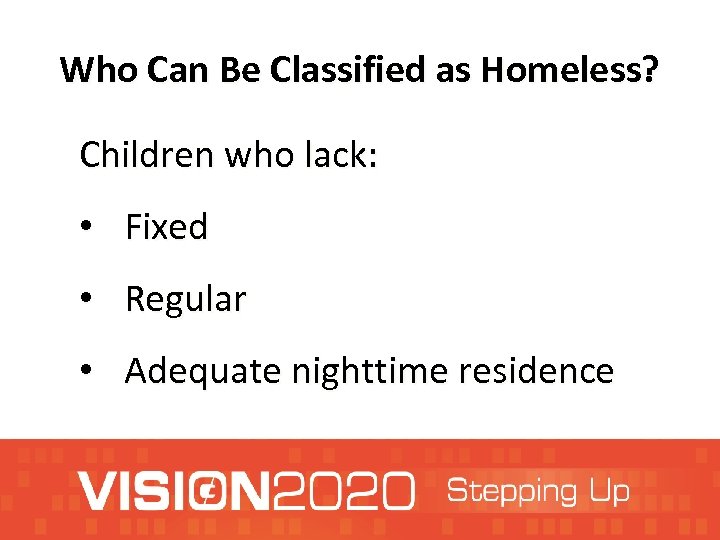 Who Can Be Classified as Homeless?

Children who lack:

• Fixed

• Regular

• Adequate nighttime residence

VISION2020 Stepping Up